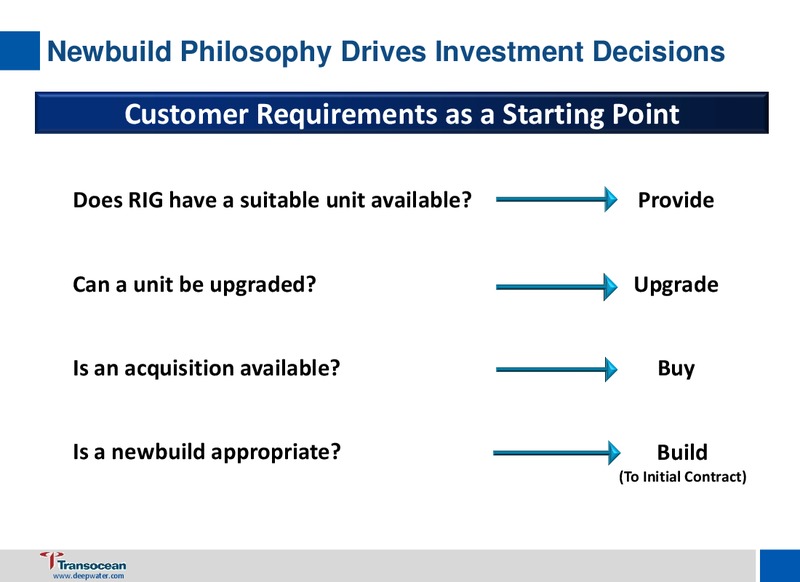 Newbuild Philosophy Drives Investment Decisions

Customer Requirements as a Starting Point

Does RIG have a suitable unit available? Provide

Can a unit be upgraded? Upgrade

Is an acquisition available? Buy

Is a newbuild appropriate? Build (To Initial Contract)

Transocean
www.deepwater.com